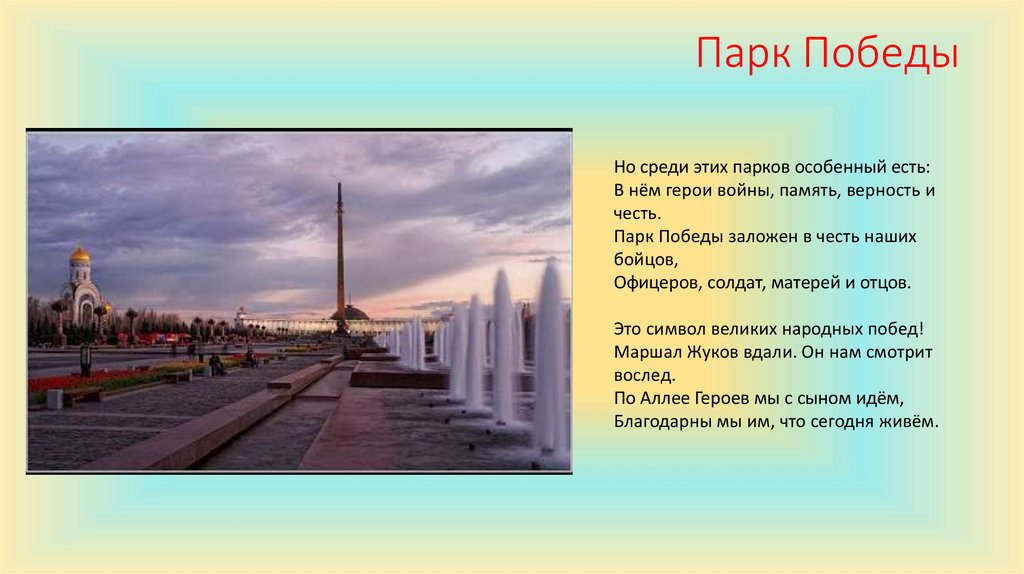 Парк Победы

Но среди этих парков особенный есть:
В нём герои войны, память, верность и честь.
Парк Победы заложен в честь наших бойцов,
Офицеров, солдат, матерей и отцов.

Это символ великих народных побед!
Маршал Жуков вдали. Он нам смотрит вослед.
По Аллее Героев мы с сыном идём,
Благодарны мы им, что сегодня живём.